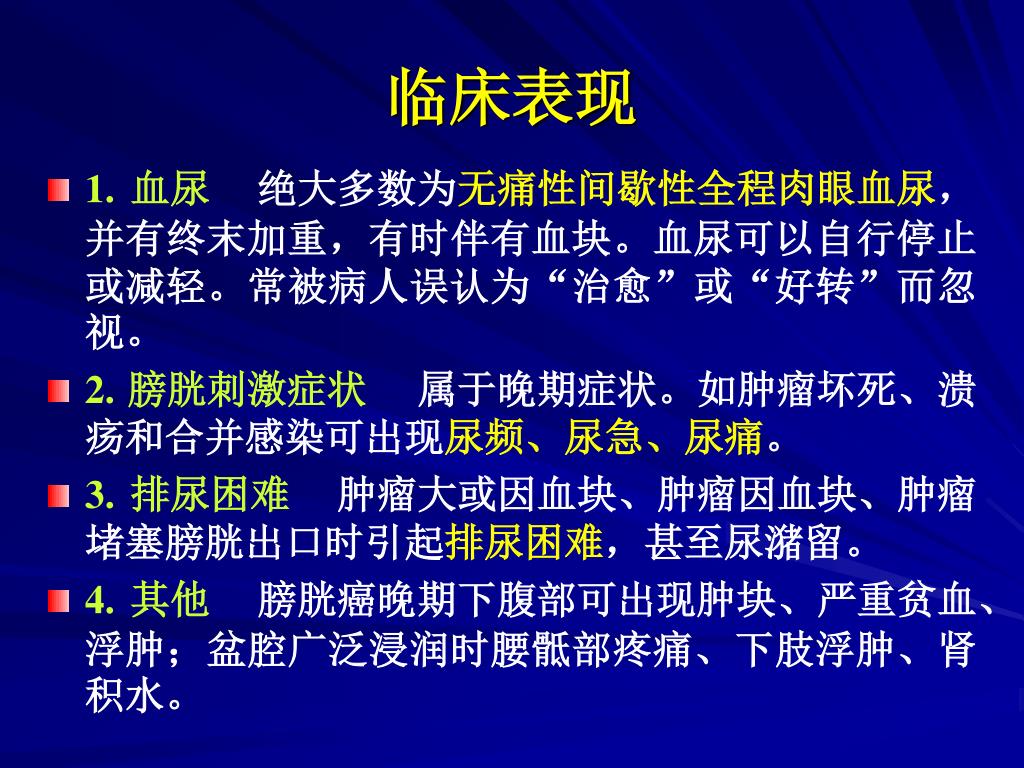 临床表现

1. 血尿　绝大多数为无痛性间歇性全程肉眼血尿，并有终末加重，有时伴有血块。血尿可以自行停止或减轻。常被病人误认为“治愈”或“好转”而忽视。

2. 膀胱刺激症状　属于晚期症状。如肿瘤坏死、溃疡和合并感染可出现尿频、尿急、尿痛。

3. 排尿困难　肿瘤大或因血块、肿瘤因血块、肿瘤堵塞膀胱出口时引起排尿困难，甚至尿潴留。

4. 其他　膀胱癌晚期下腹部可出现肿块、严重贫血、浮肿；盆腔广泛浸润时腰骶部疼痛、下肢浮肿、肾积水。